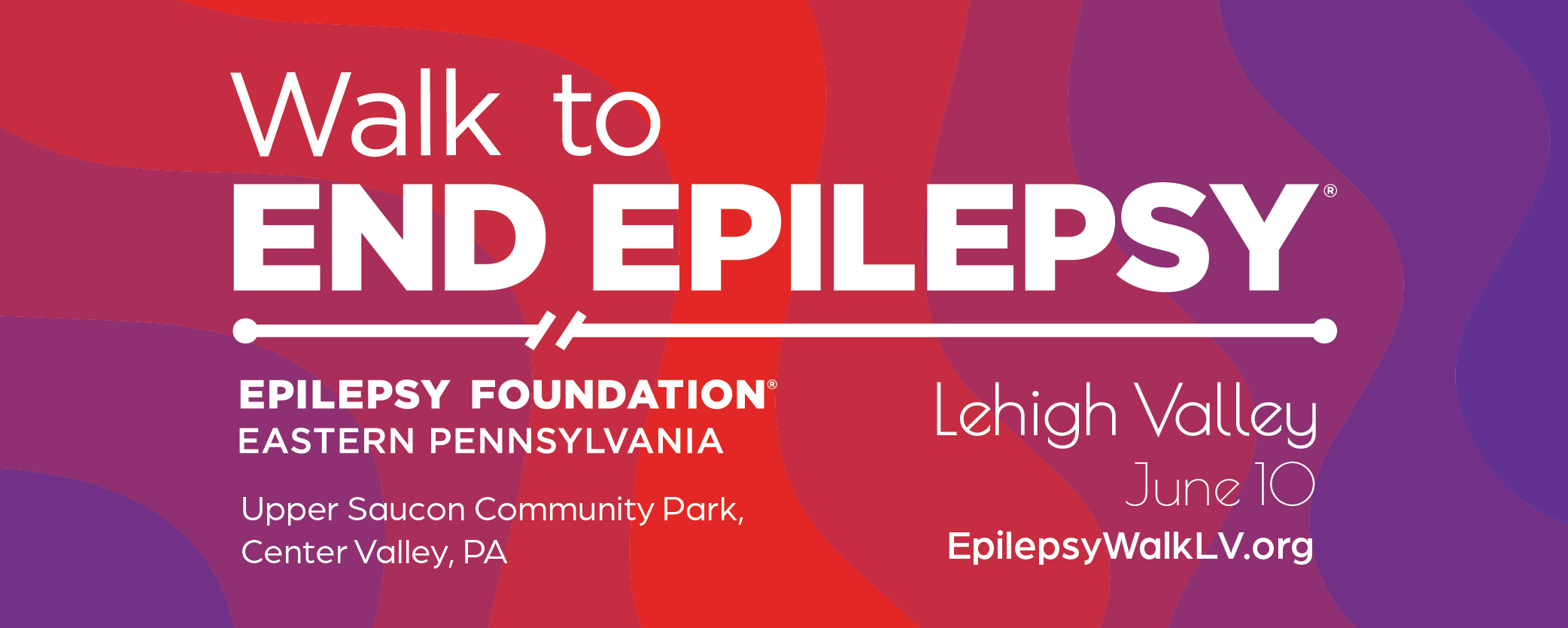 Walk to
END EPILEPSY®

EPILEPSY FOUNDATION®
EASTERN PENNSYLVANIA

Upper Saucon Community Park, Center Valley, PA

Lehigh Valley
June 10
EpilepsyWalkLV.org